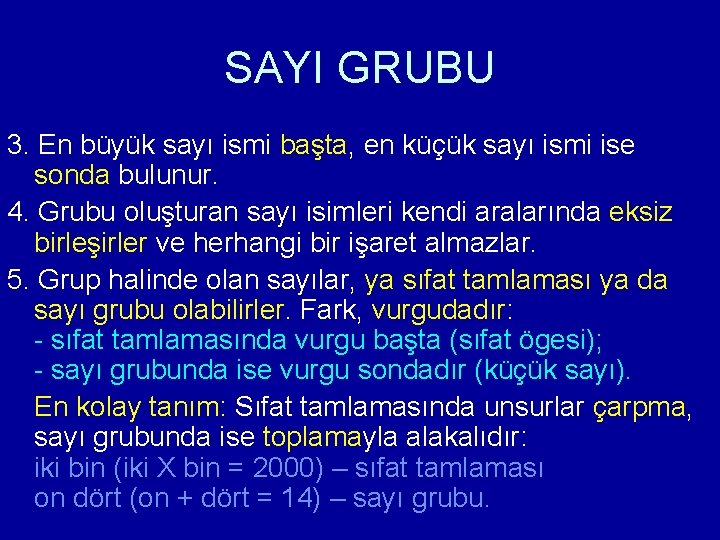 SAYI GRUBU

3. En büyük sayı ismi başta, en küçük sayı ismi ise sonda bulunur.

4. Grubu oluşturan sayı isimleri kendi aralarında eksiz birleşirler ve herhangi bir işaret almazlar.

5. Grup halinde olan sayılar, ya sıfat tamlaması ya da sayı grubu olabilirler. Fark, vurgudadır:
- sıfat tamlamasında vurgu başta (sıfat ögesi);
- sayı grubunda ise vurgu sondadır (küçük sayı).

En kolay tanım: Sıfat tamlamasında unsurlar çarpma, sayı grubunda ise toplamayla alakalıdır:
iki bin (iki X bin = 2000) – sıfat tamlaması
on dört (on + dört = 14) – sayı grubu.